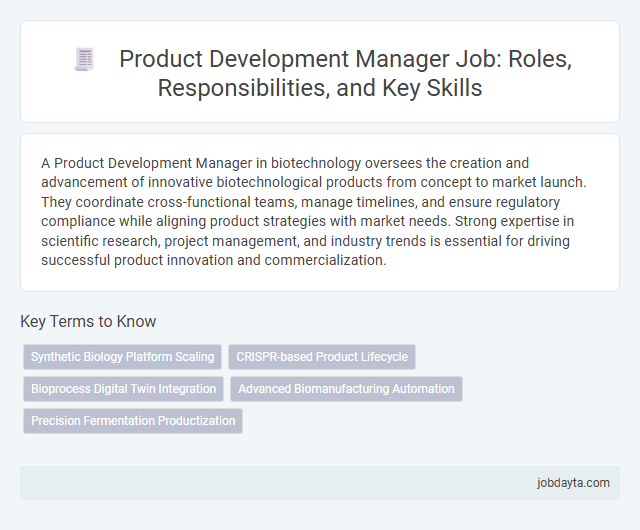 Product Development Manager Job: Roles, Responsibilities, and Key Skills

A Product Development Manager in biotechnology oversees the creation and advancement of innovative biotechnological products from concept to market launch. They coordinate cross-functional teams, manage timelines, and ensure regulatory compliance while aligning product strategies with market needs. Strong expertise in scientific research, project management, and industry trends is essential for driving successful product innovation and commercialization.

Key Terms to Know

Synthetic Biology Platform Scaling

CRISPR-based Product Lifecycle

Bioprocess Digital Twin Integration

Advanced Biomanufacturing Automation

Precision Fermentation Productization

jobdayta.com